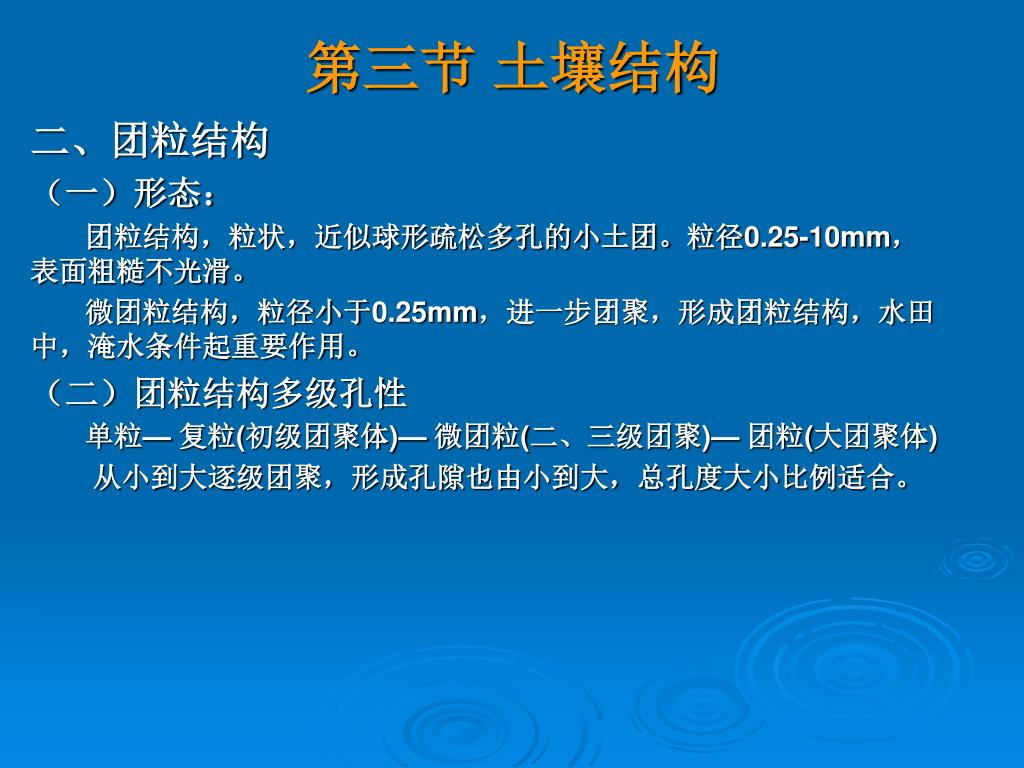 第三节 土壤结构

二、团粒结构

（一）形态：

团粒结构，粒状，近似球形疏松多孔的小土团。粒径0.25-10mm，表面粗糙不光滑。

微团粒结构，粒径小于0.25mm，进一步团聚，形成团粒结构，水田中，淹水条件起重要作用。

（二）团粒结构多级孔性

单粒— 复粒(初级团聚体)— 微团粒(二、三级团聚)— 团粒(大团聚体)

从小到大逐级团聚，形成孔隙也由小到大，总孔度大小比例适合。